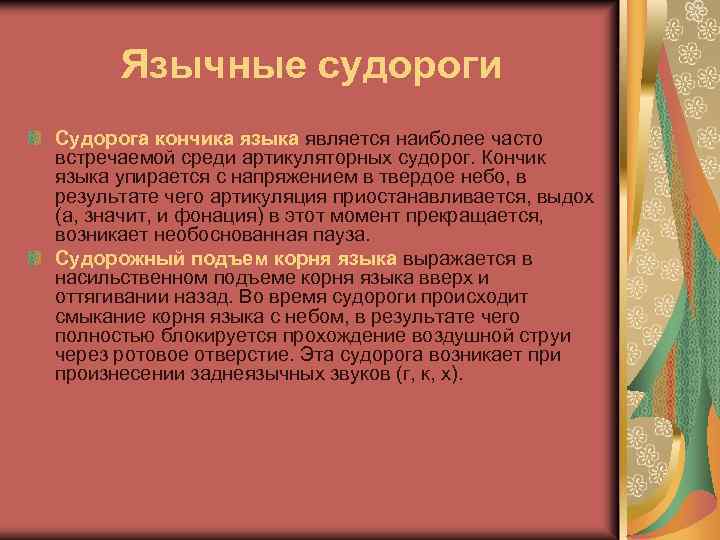 Язычные судороги

Судорога кончика языка является наиболее часто встречаемой среди артикуляторных судорог. Кончик языка упирается с напряжением в твердое небо, в результате чего артикуляция приостанавливается, выдох (а, значит, и фонация) в этот момент прекращается, возникает необоснованная пауза.

Судорожный подъем корня языка выражается в насильственном подъеме корня языка вверх и оттягивании назад. Во время судороги происходит смыкание корня языка с небом, в результате чего полностью блокируется прохождение воздушной струи через ротовое отверстие. Эта судорога возникает при произнесении заднеязычных звуков (г, к, х).